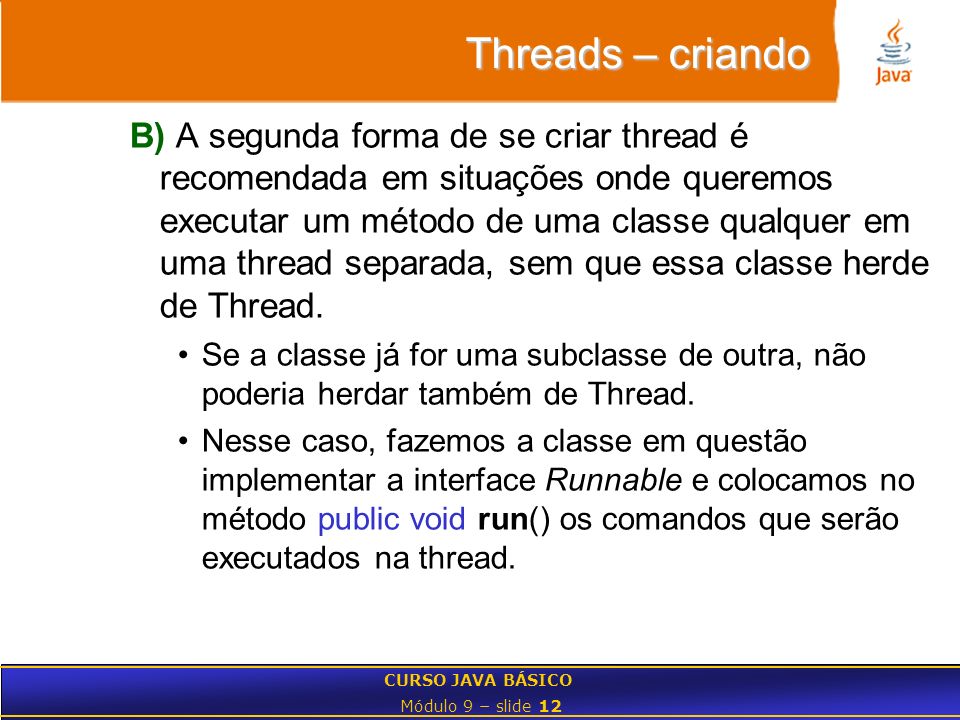 Threads – criando

Java

B) A segunda forma de se criar thread é recomendada em situações onde queremos executar um método de uma classe qualquer em uma thread separada, sem que essa classe herde de Thread.

• Se a classe já for uma subclasse de outra, não poderia herdar também de Thread.

• Nesse caso, fazemos a classe em questão implementar a interface Runnable e colocamos no método public void run() os comandos que serão executados na thread.

CURSO JAVA BÁSICO
Módulo 9 – slide 12